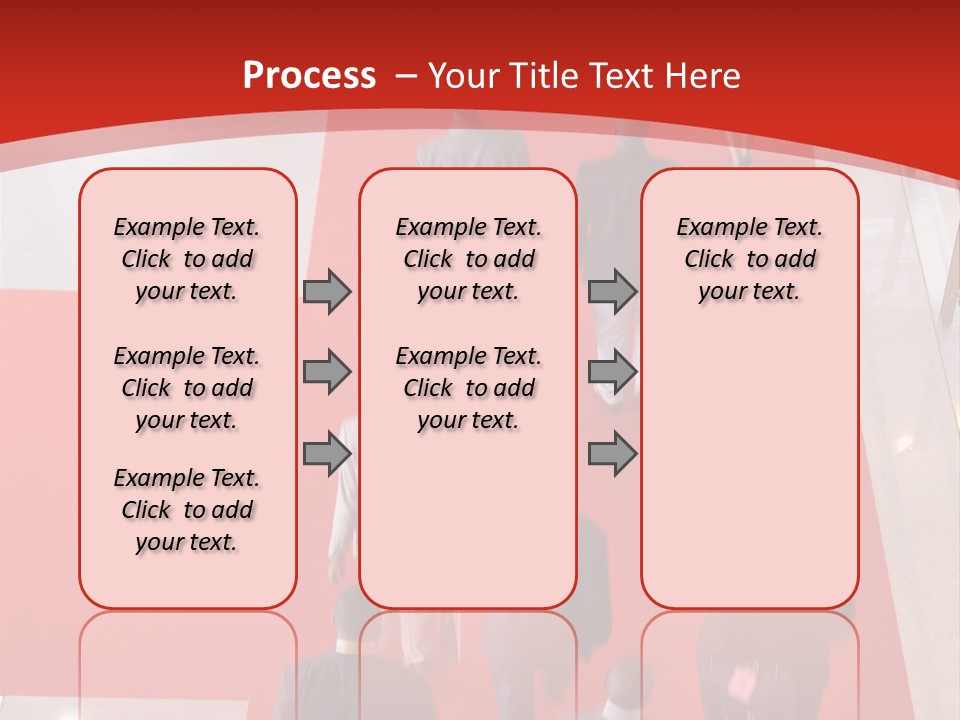 Process – Your Title Text Here

Example Text. Click to add your text.

Example Text. Click to add your text.

Example Text. Click to add your text.

Example Text. Click to add your text.

Example Text. Click to add your text.

Example Text. Click to add your text.